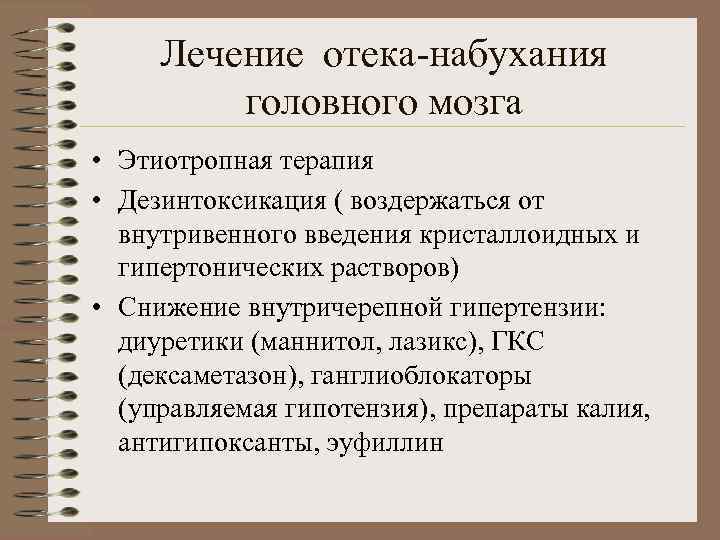 Лечение отека-набухания головного мозга

• Этиотропная терапия
• Дезинтоксикация ( воздержаться от внутривенного введения кристаллоидных и гипертонических растворов)
• Снижение внутричерепной гипертензии: диуретики (маннитол, лазикс), ГКС (дексаметазон), ганглиоблокаторы (управляемая гипотензия), препараты калия, антигипоксанты, эуфиллин